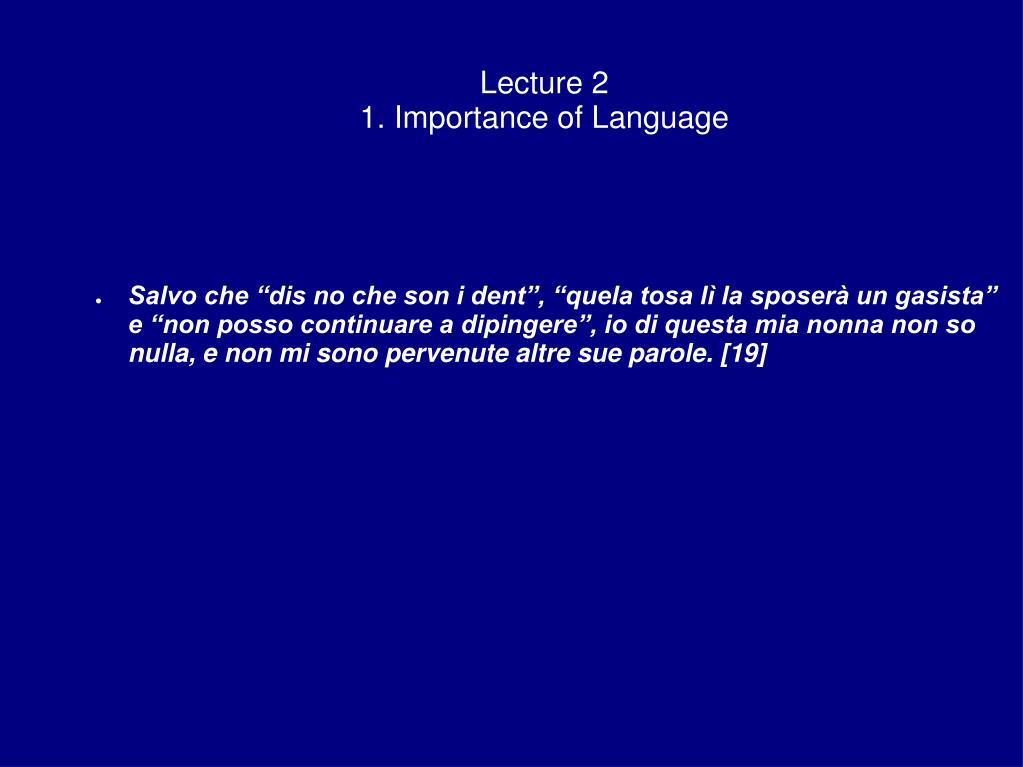 Lecture 2
1. Importance of Language

• Salvo che “dis no che son i dent”, “quela tosa lì la sposerà un gasista” e “non posso continuare a dipingere”, io di questa mia nonna non so nulla, e non mi sono pervenute altre sue parole. [19]